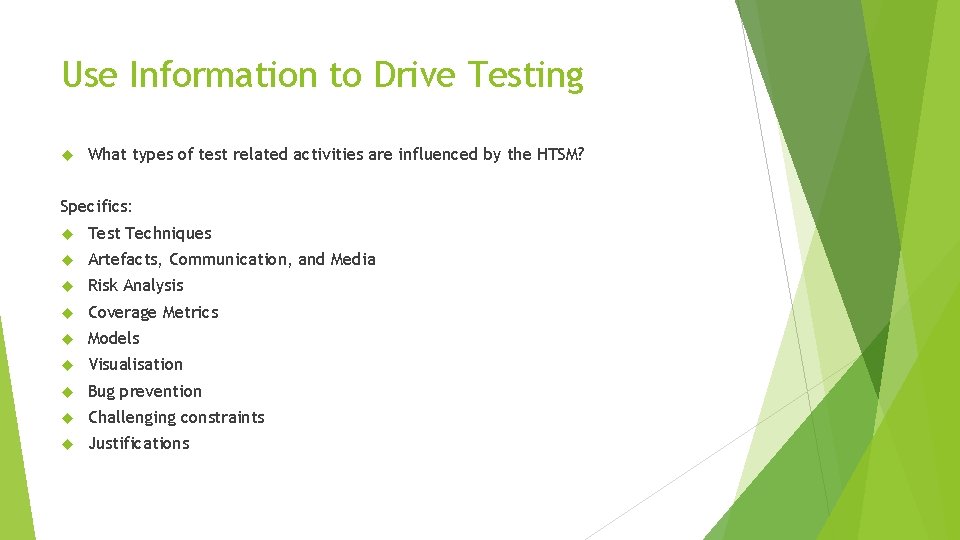 Use Information to Drive Testing

What types of test related activities are influenced by the HTSM?

Specifics:

Test Techniques

Artefacts, Communication, and Media

Risk Analysis

Coverage Metrics

Models

Visualisation

Bug prevention

Challenging constraints

Justifications